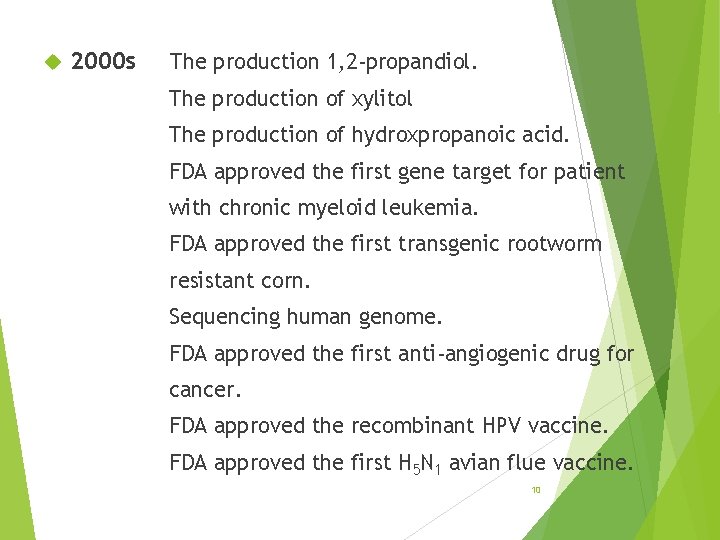 2000s The production 1,2-propandiol.
The production of xylitol
The production of hydroxpropanoic acid.
FDA approved the first gene target for patient with chronic myeloid leukemia.
FDA approved the first transgenic rootworm resistant corn.
Sequencing human genome.
FDA approved the first anti-angiogenic drug for cancer.
FDA approved the recombinant HPV vaccine.
FDA approved the first $H_5N_1$ avian flue vaccine.

10